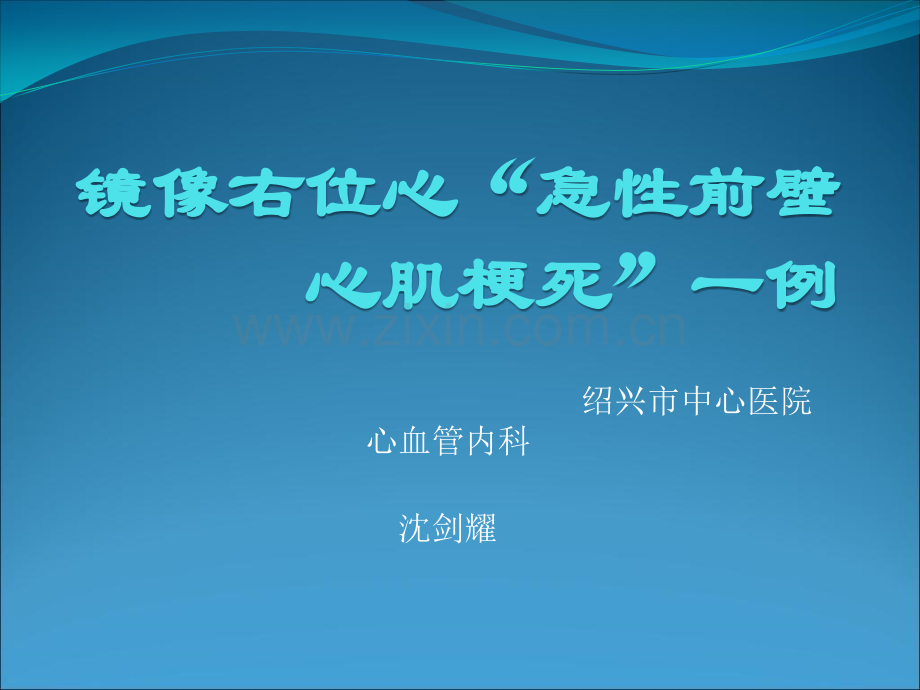 镜像右位心“急性前壁心肌梗死”一例

www.zixin.com.cn

绍兴市中心医院

心血管内科

沈剑耀